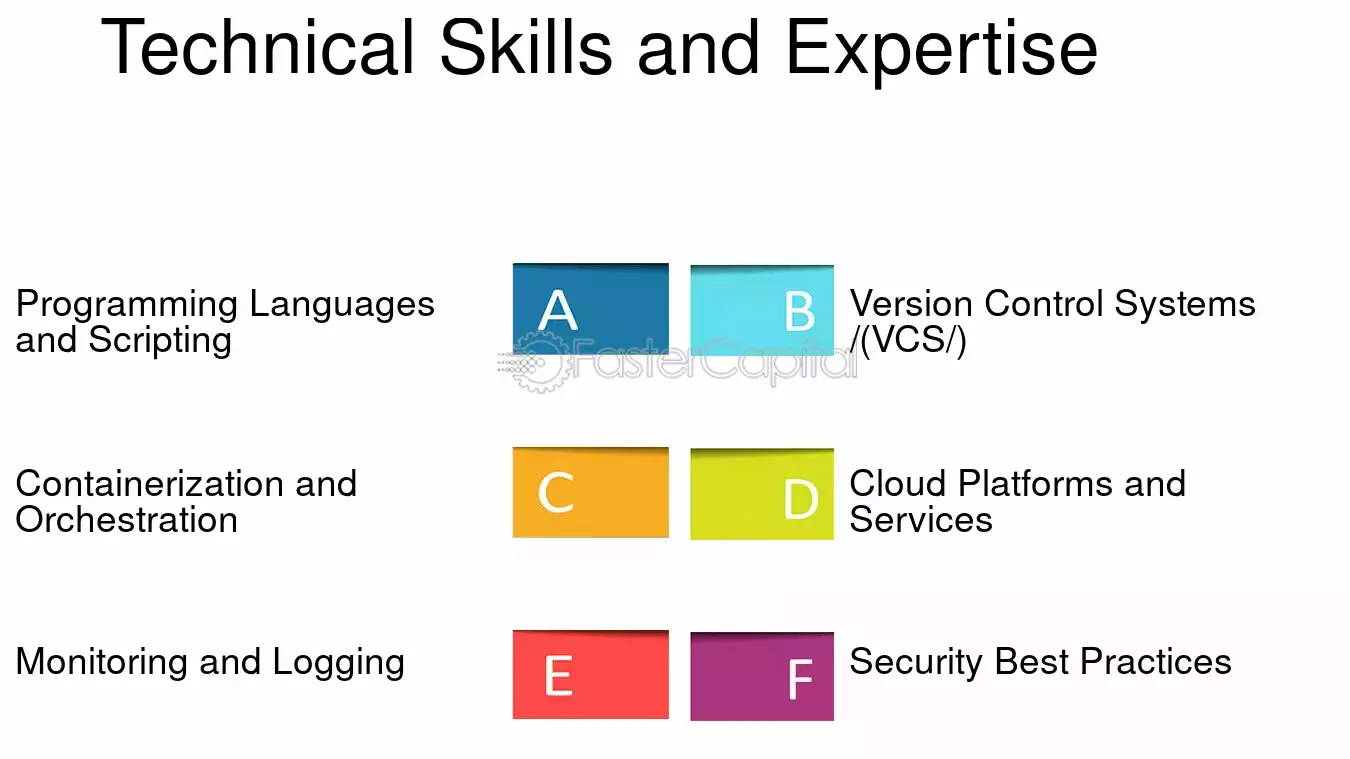 Technical Skills and Expertise

Programming Languages and Scripting

A

B

Version Control Systems /(VCS/)

FasterCapital

Containerization and Orchestration

C

D

Cloud Platforms and Services

Monitoring and Logging

E

F

Security Best Practices